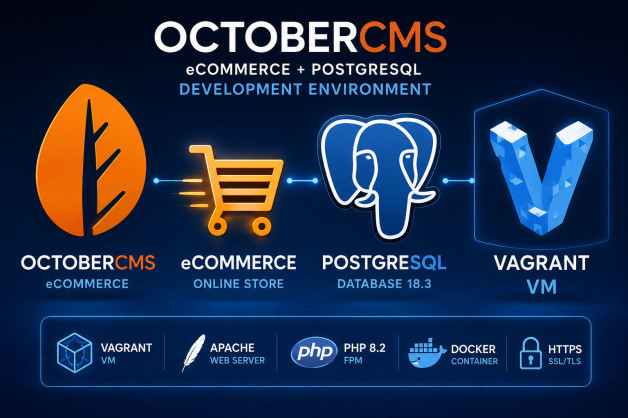 OCTOBERCMS
eCOMMERCE + POSTGRESQL
DEVELOPMENT ENVIRONMENT

OCTOBERCMS
eCOMMERCE

eCOMMERCE
ONLINE STORE

POSTGRESQL
DATABASE 18.3

VAGRANT
VM

VAGRANT
VM

APACHE
WEB SERVER

php
PHP 8.2
FPM

DOCKER
CONTAINER

HTTPS
SSL/TLS